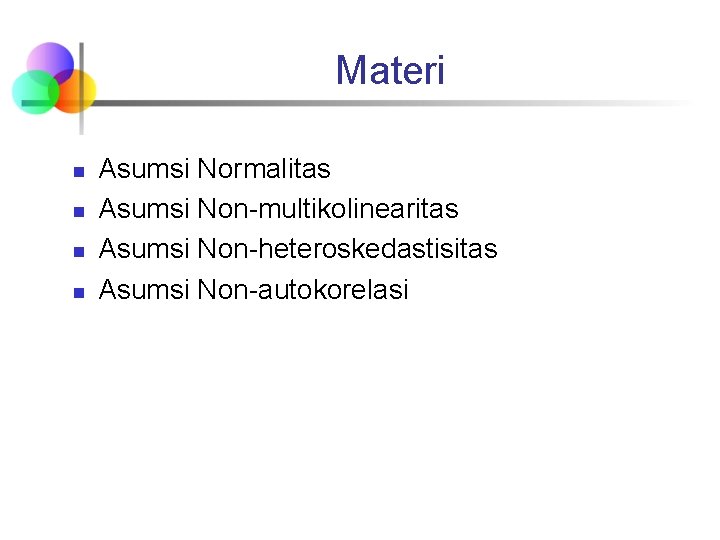 Materi

- Asumsi Normalitas
- Asumsi Non-multikolinearitas
- Asumsi Non-heteroskedastisitas
- Asumsi Non-autokorelasi